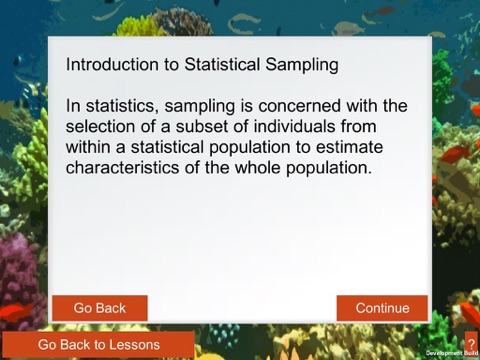 Introduction to Statistical Sampling

In statistics, sampling is concerned with the selection of a subset of individuals from within a statistical population to estimate characteristics of the whole population.

Go Back

Continue

Go Back to Lessons

?

Development Build